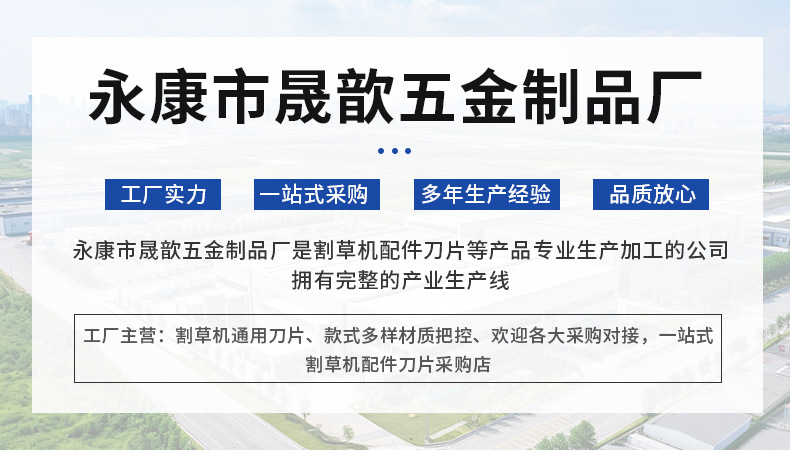 永康市晟歆五金制品厂

工厂实力

一站式采购

多年生产经验

品质放心

永康市晟歆五金制品厂是割草机配件刀片等产品专业生产加工的公司拥有完整的产业生产线

工厂主营：割草机通用刀片、款式多样材质把控、欢迎各大采购对接，一站式割草机配件刀片采购店